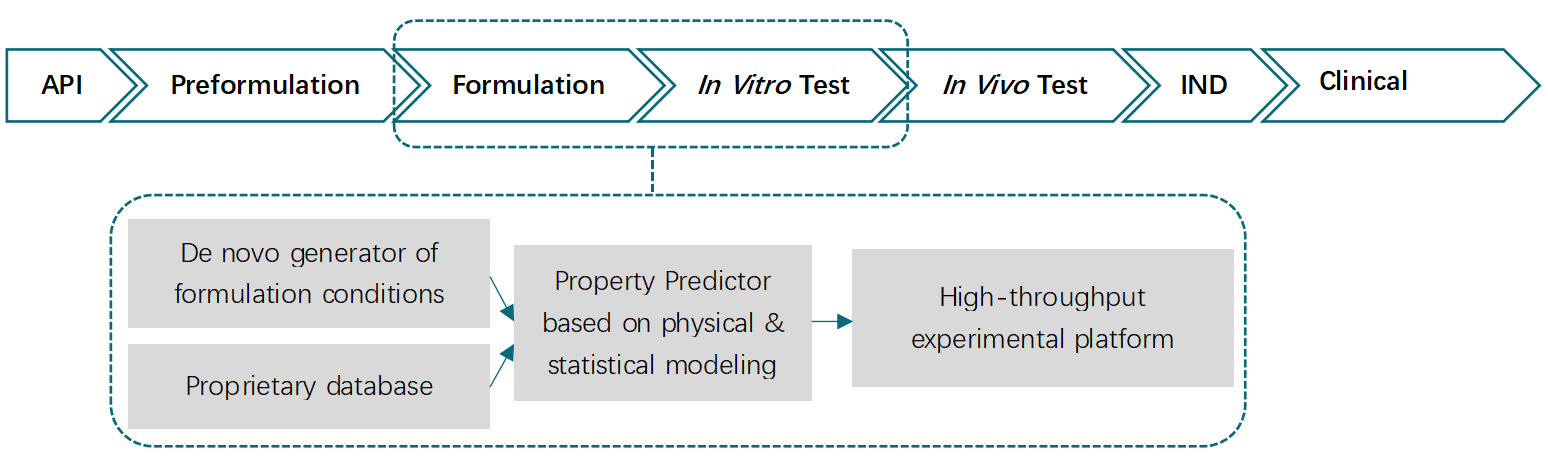 API

Preformulation

Formulation

In Vitro Test

In Vivo Test

IND

Clinical

De novo generator of formulation conditions

Proprietary database

Property Predictor based on physical & statistical modeling

High-throughput experimental platform